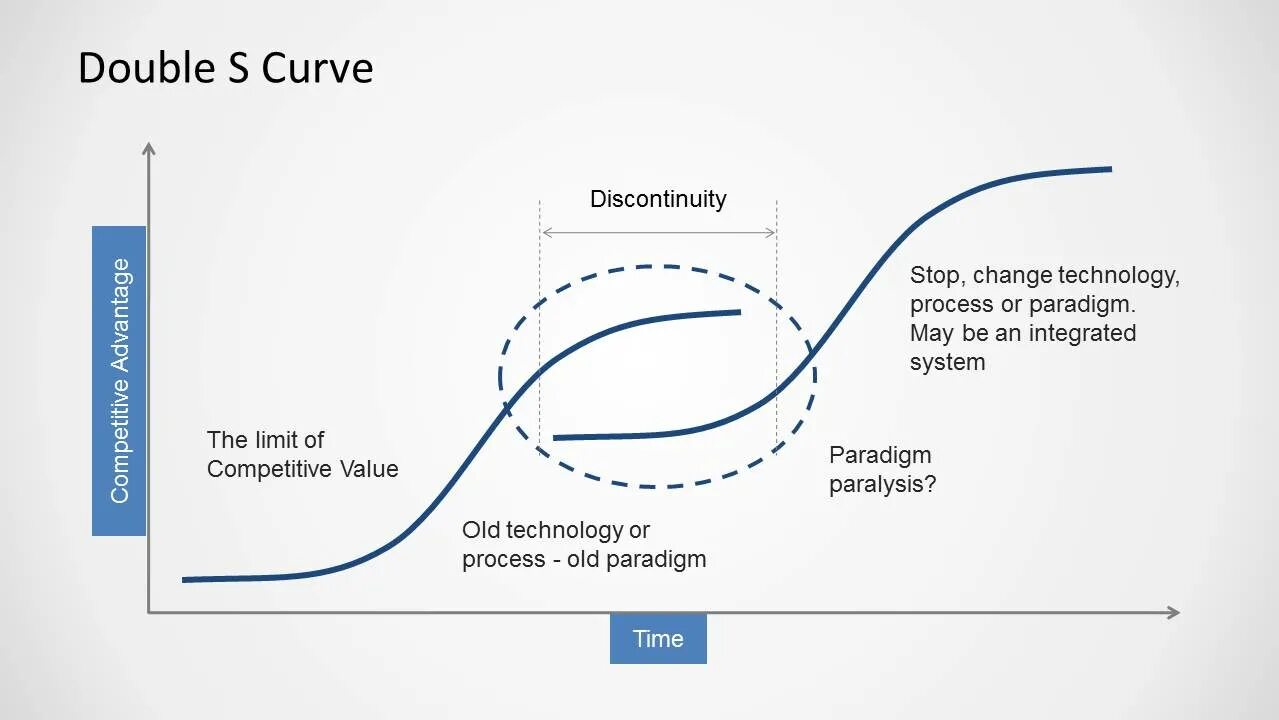 Double S Curve

Competitive Advantage

Discontinuity

Stop, change technology, process or paradigm. May be an integrated system

The limit of Competitive Value

Paradigm paralysis?

Old technology or process - old paradigm

Time